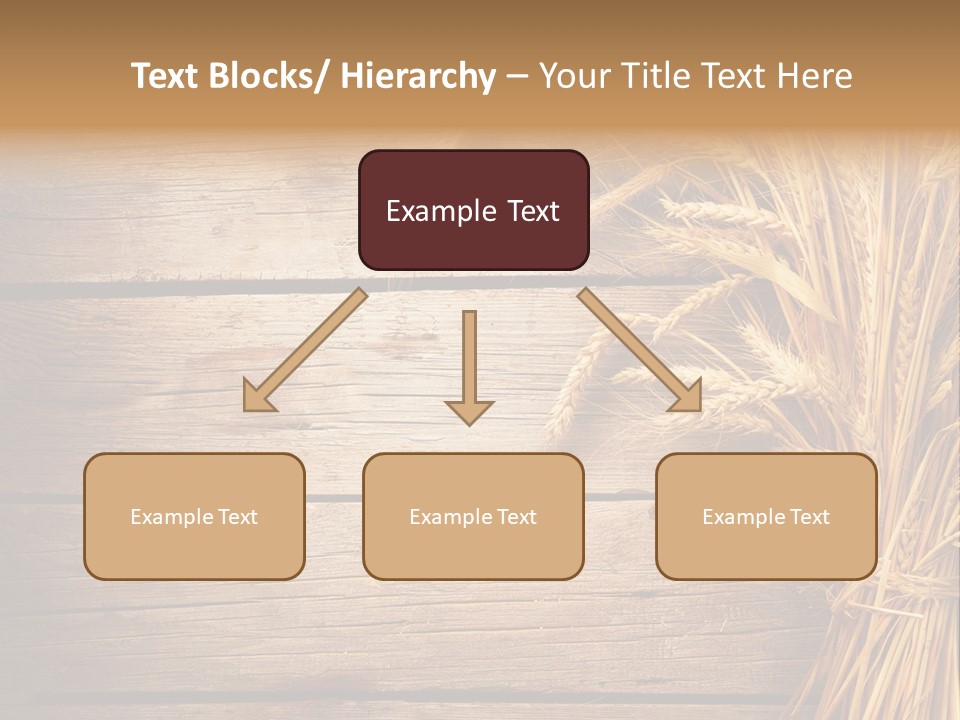 Text Blocks/ Hierarchy – Your Title Text Here

Example Text

Example Text

Example Text

Example Text